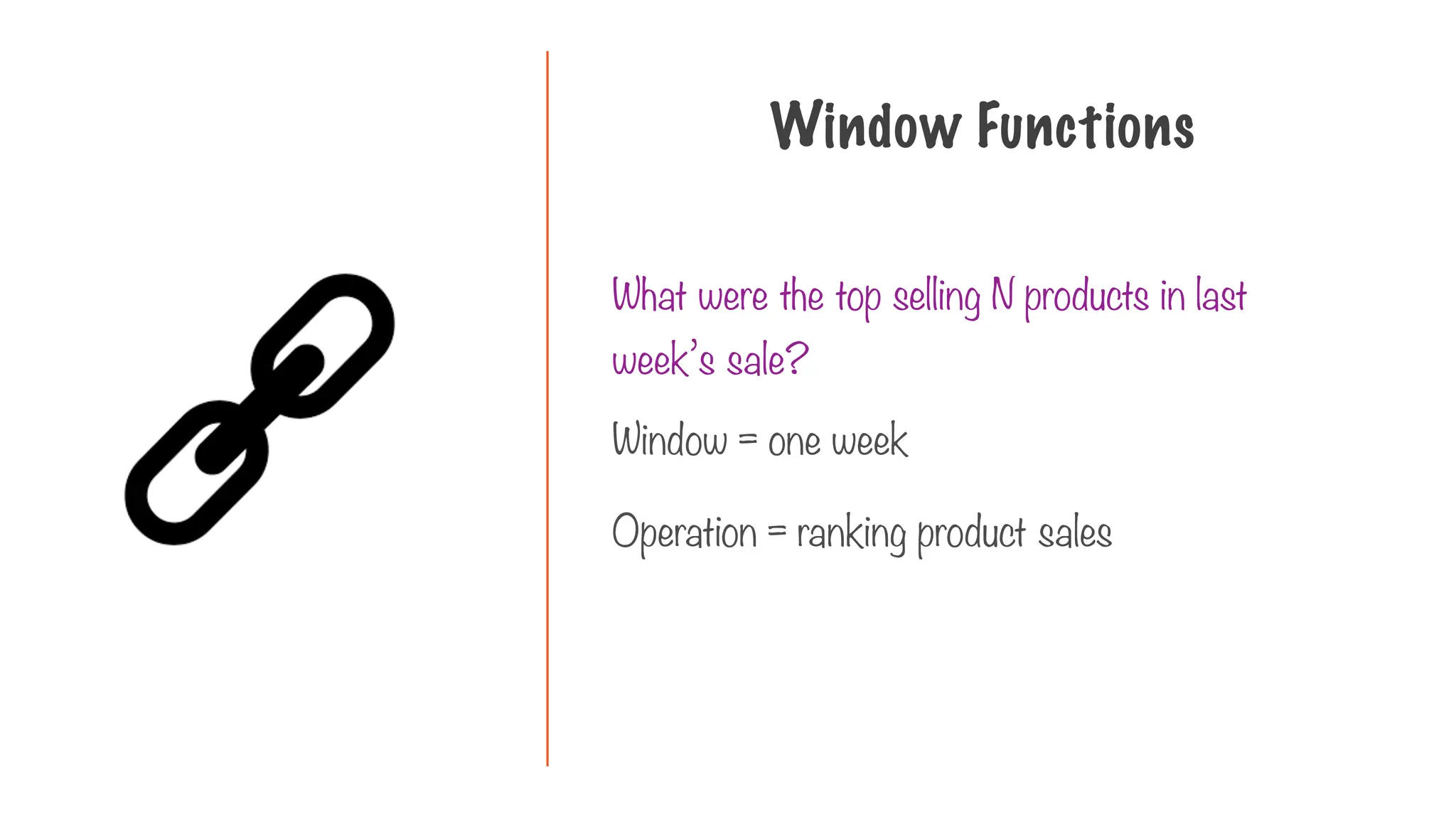 Window Functions

What were the top selling N products in last week's sale?

Window = one week

Operation = ranking product sales